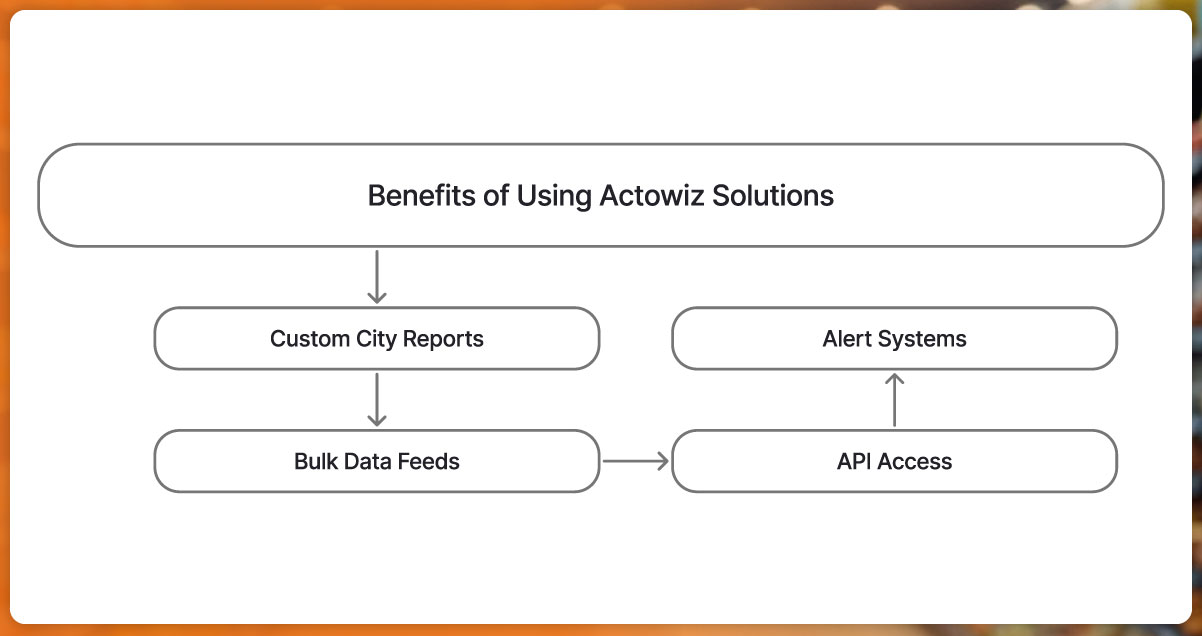 Benefits of Using Actowiz Solutions

Custom City Reports

Bulk Data Feeds

API Access

Alert Systems